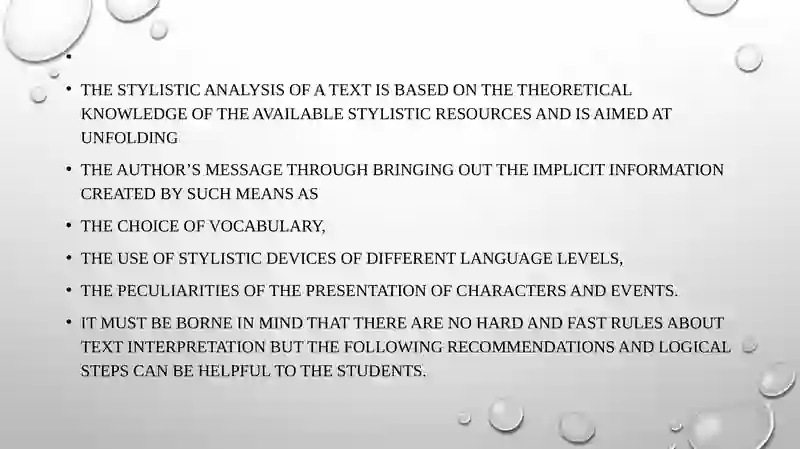 •

• THE STYLISTIC ANALYSIS OF A TEXT IS BASED ON THE THEORETICAL KNOWLEDGE OF THE AVAILABLE STYLISTIC RESOURCES AND IS AIMED AT UNFOLDING

• THE AUTHOR'S MESSAGE THROUGH BRINGING OUT THE IMPLICIT INFORMATION CREATED BY SUCH MEANS AS

• THE CHOICE OF VOCABULARY,

• THE USE OF STYLISTIC DEVICES OF DIFFERENT LANGUAGE LEVELS,

• THE PECULIARITIES OF THE PRESENTATION OF CHARACTERS AND EVENTS.

• IT MUST BE BORNE IN MIND THAT THERE ARE NO HARD AND FAST RULES ABOUT TEXT INTERPRETATION BUT THE FOLLOWING RECOMMENDATIONS AND LOGICAL STEPS CAN BE HELPFUL TO THE STUDENTS.